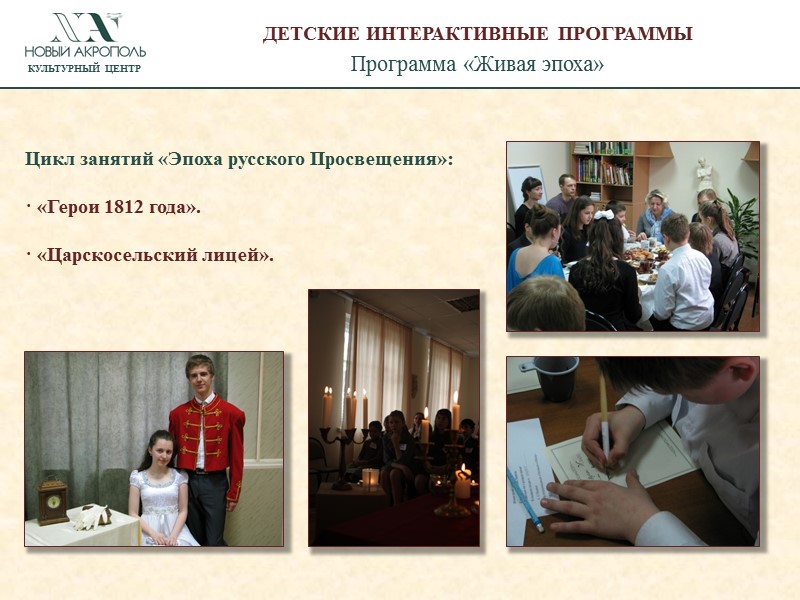 НОВЫЙ АКРОПОЛЬ
КУЛЬТУРНЫЙ ЦЕНТР

ДЕТСКИЕ ИНТЕРАКТИВНЫЕ ПРОГРАММЫ
Программа «Живая эпоха»

Цикл занятий «Эпоха русского Просвещения»:

· «Герои 1812 года».

· «Царскосельский лицей».